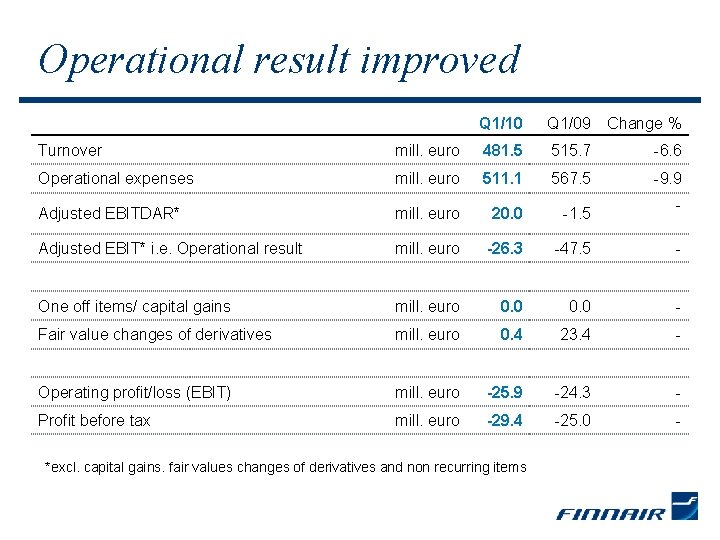 Operational result improved

| | | Q1/10 | Q1/09 | Change % |
|---|---|---|---|---|
| Turnover | mill. euro | 481.5 | 515.7 | -6.6 |
| Operational expenses | mill. euro | 511.1 | 567.5 | -9.9 |
| Adjusted EBITDAR* | mill. euro | 20.0 | -1.5 | - |
| Adjusted EBIT* i.e. Operational result | mill. euro | -26.3 | -47.5 | - |
| | | | | |
| One off items/ capital gains | mill. euro | 0.0 | 0.0 | - |
| Fair value changes of derivatives | mill. euro | 0.4 | 23.4 | - |
| | | | | |
| Operating profit/loss (EBIT) | mill. euro | -25.9 | -24.3 | - |
| Profit before tax | mill. euro | -29.4 | -25.0 | - |

*excl. capital gains. fair values changes of derivatives and non recurring items

FINNAIR